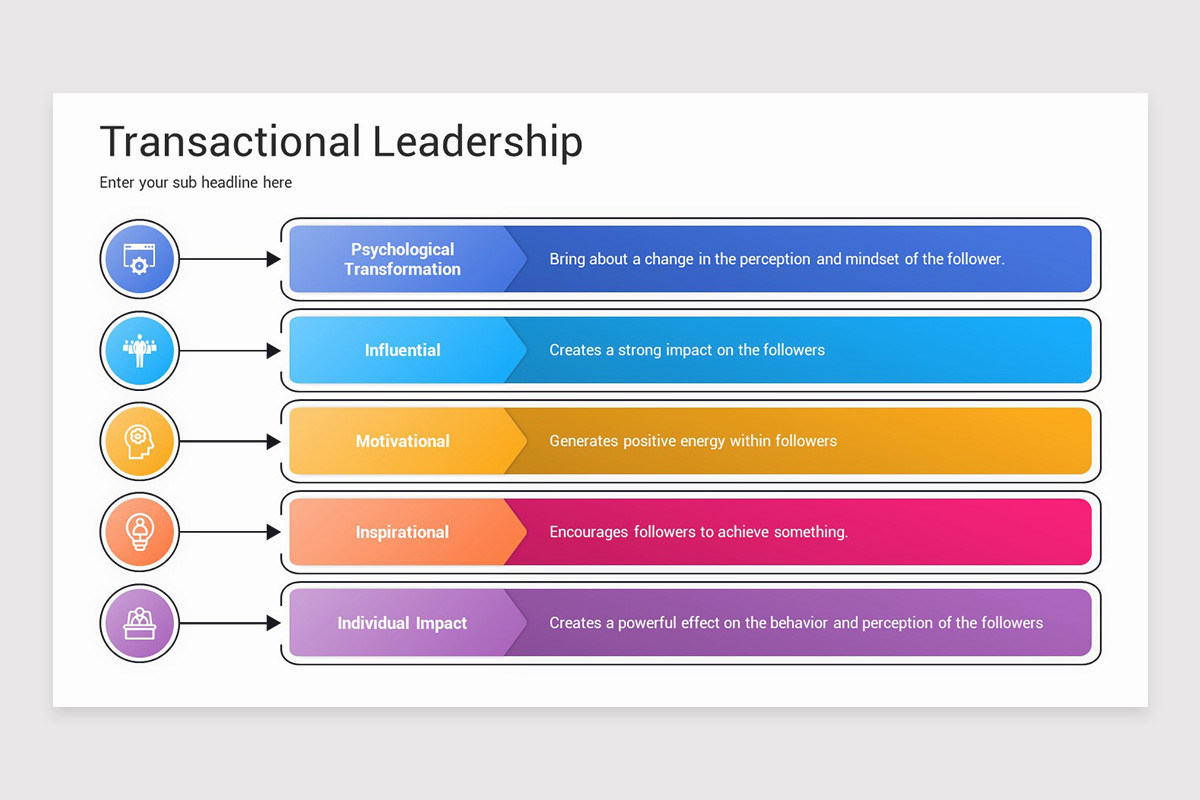 Transactional Leadership

Enter your sub headline here

Psychological Transformation

Bring about a change in the perception and mindset of the follower.

Influential

Creates a strong impact on the followers

Motivational

Generates positive energy within followers

Inspirational

Encourages followers to achieve something.

Individual Impact

Creates a powerful effect on the behavior and perception of the followers